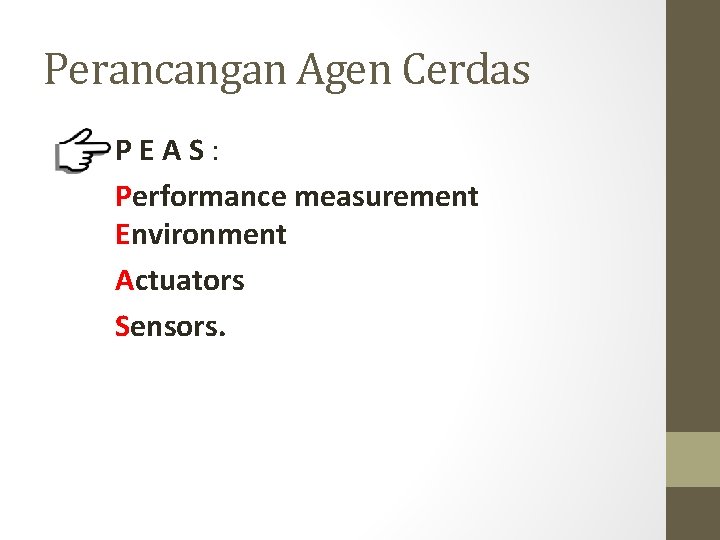 Perancangan Agen Cerdas

P E A S :

Performance measurement
Environment

Actuators

Sensors.